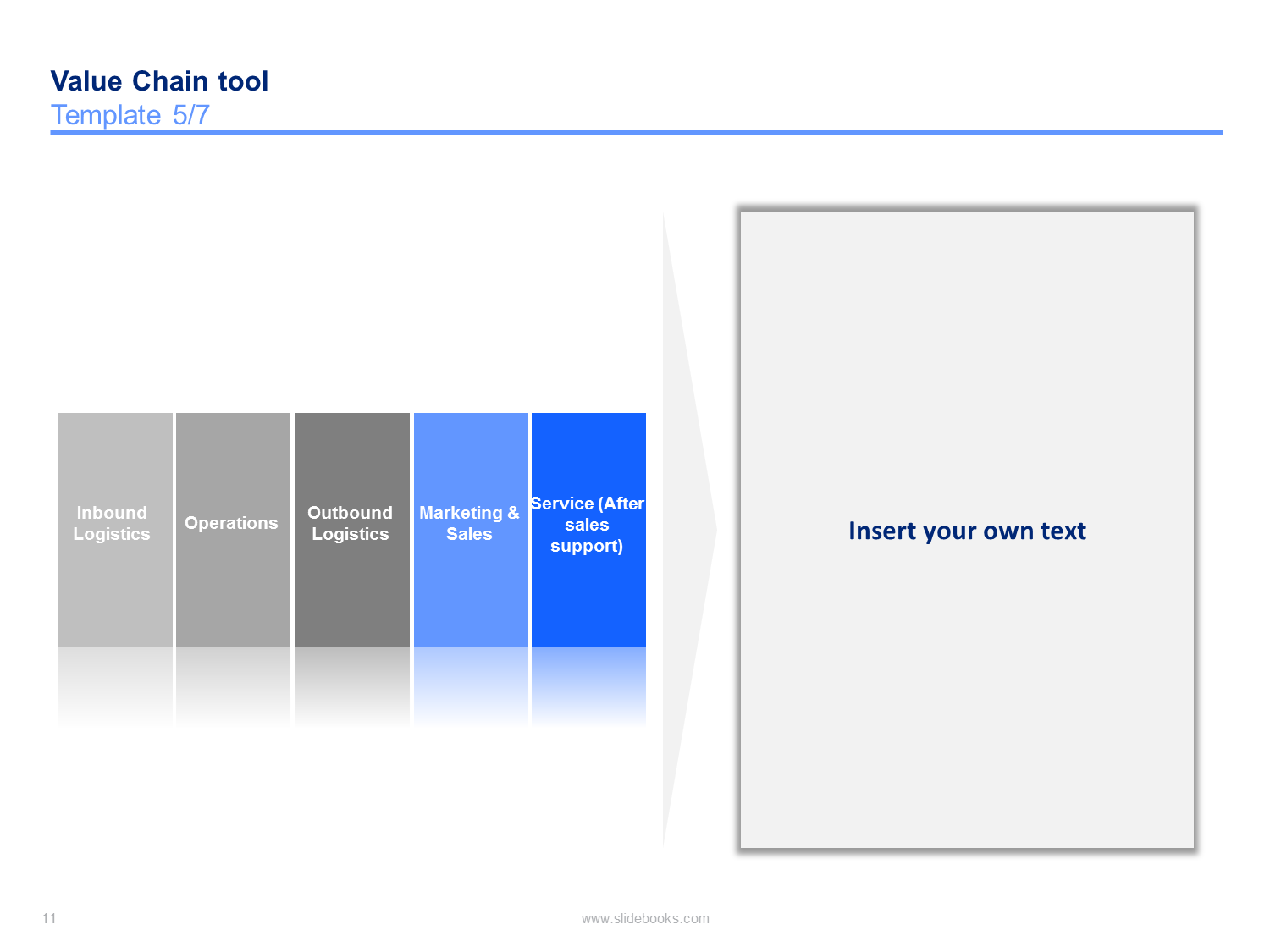 Value Chain tool
Template 5/7

Inbound Logistics

Operations

Outbound Logistics

Marketing & Sales

Service (After sales support)

Insert your own text

11

www.slidebooks.com